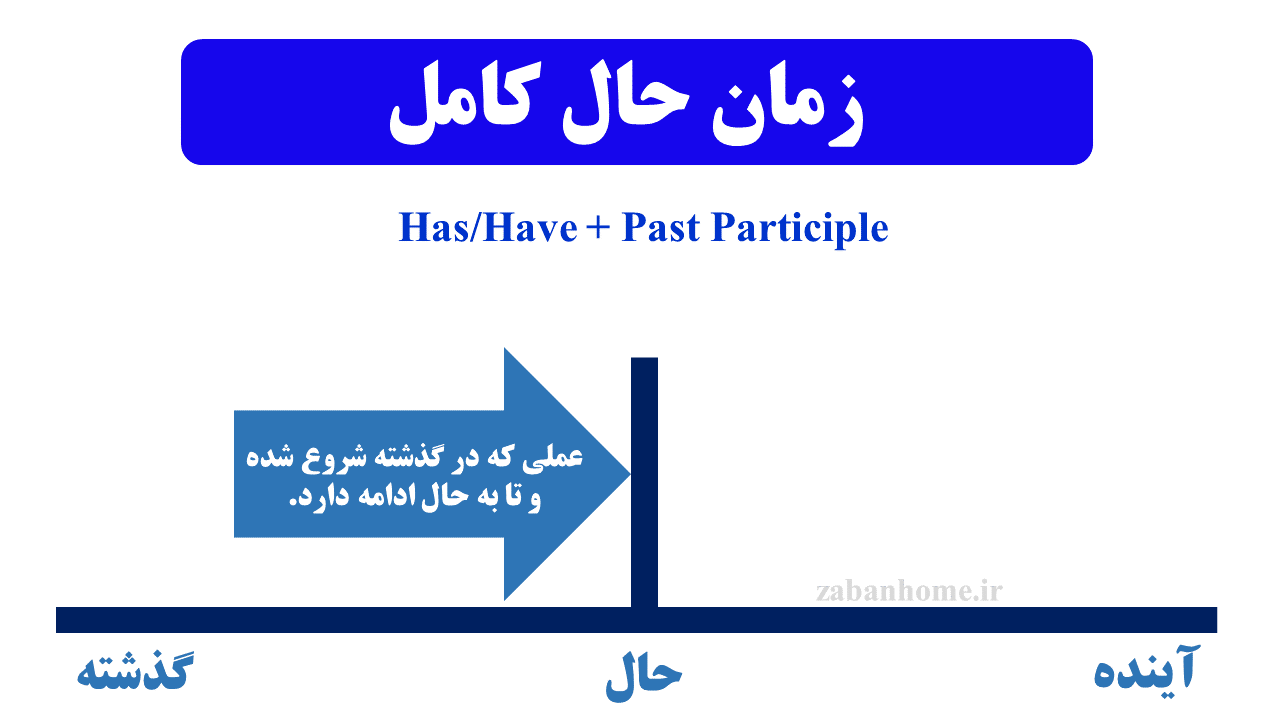 زمان حال کامل

Has/Have + Past Participle

عملی که در گذشته شروع شده و تا به حال ادامه دارد.

zabanhome.ir

گذشته

حال

آینده